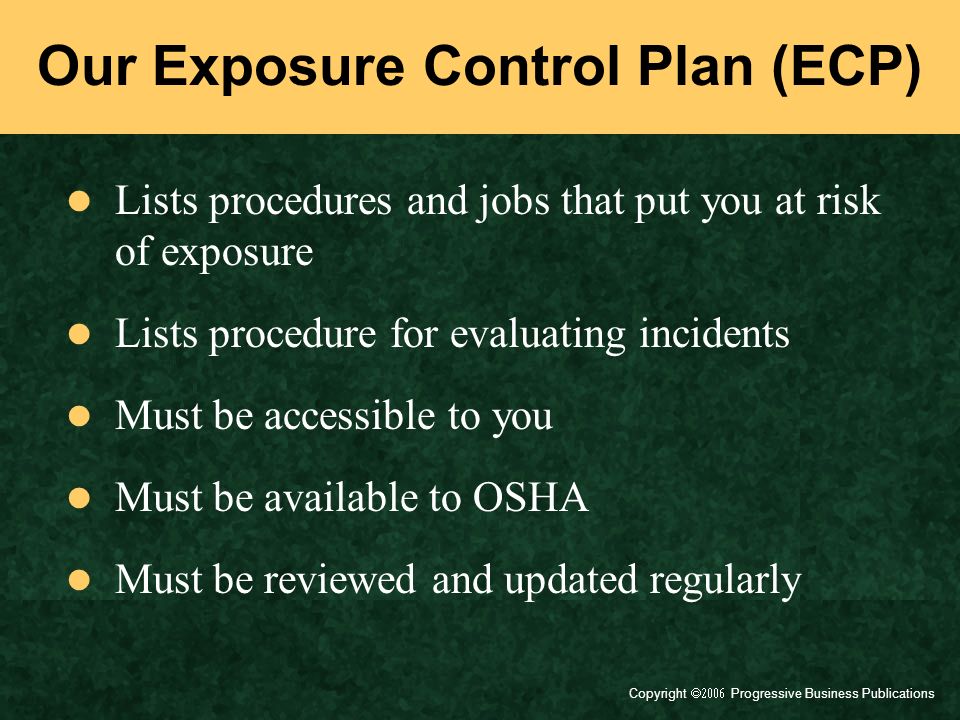 Our Exposure Control Plan (ECP)

- Lists procedures and jobs that put you at risk of exposure
- Lists procedure for evaluating incidents
- Must be accessible to you
- Must be available to OSHA
- Must be reviewed and updated regularly

Copyright ©2006 Progressive Business Publications